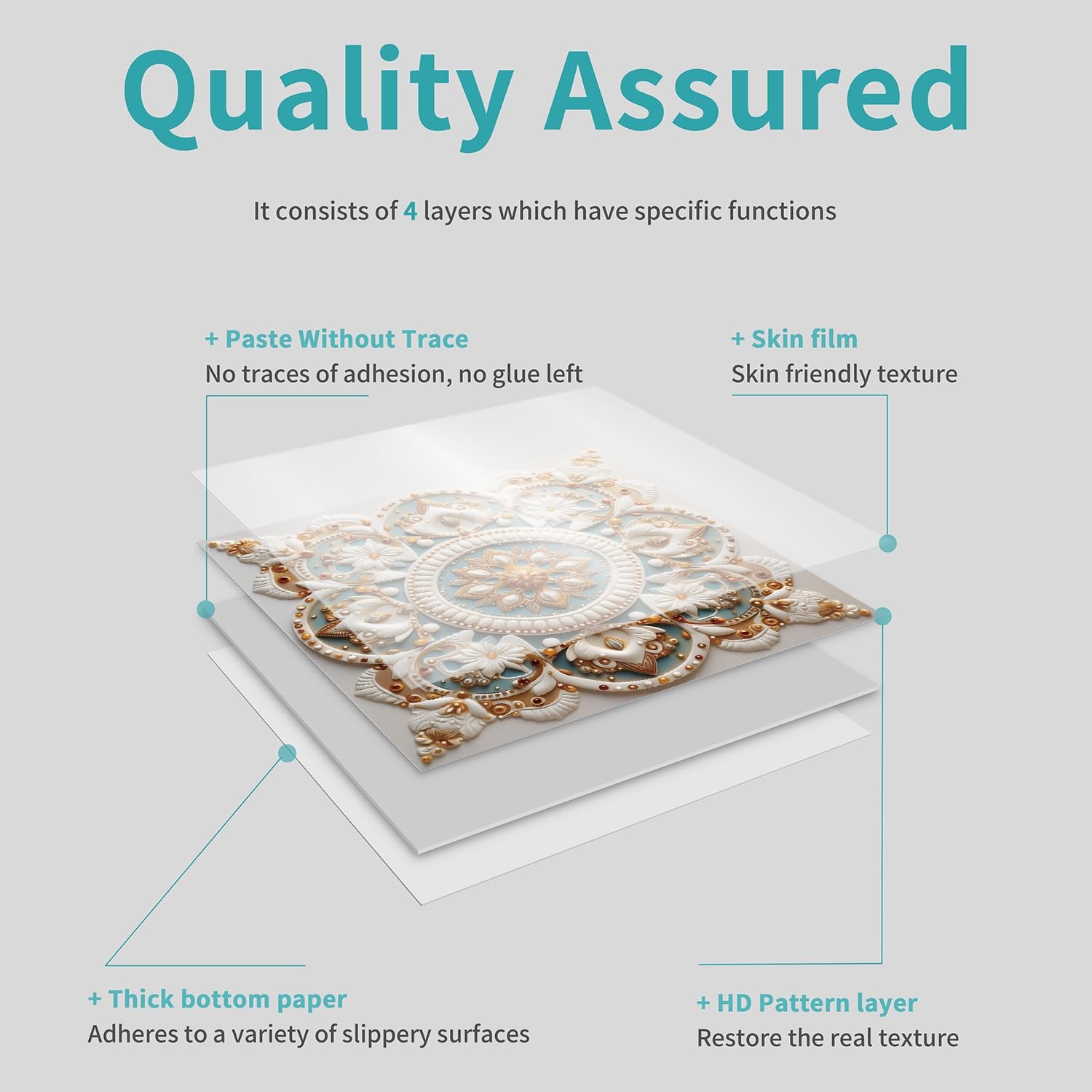 Quality Assured

It consists of 4 layers which have specific functions

+ Paste Without Trace
No traces of adhesion, no glue left

+ Skin film
Skin friendly texture

+ Thick bottom paper
Adheres to a variety of slippery surfaces

+ HD Pattern layer
Restore the real texture